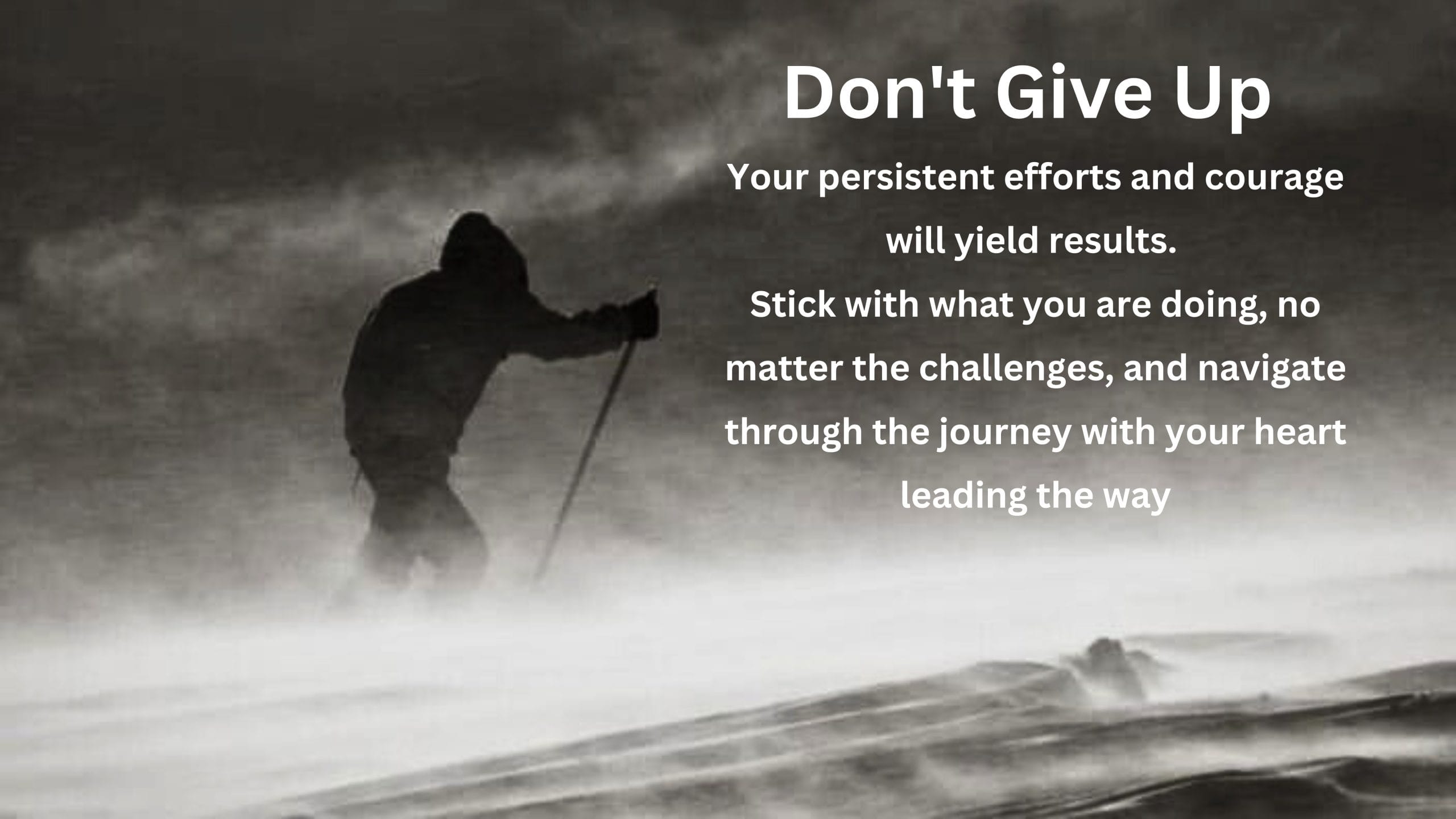 Don't Give Up

Your persistent efforts and courage will yield results.
Stick with what you are doing, no matter the challenges, and navigate through the journey with your heart leading the way